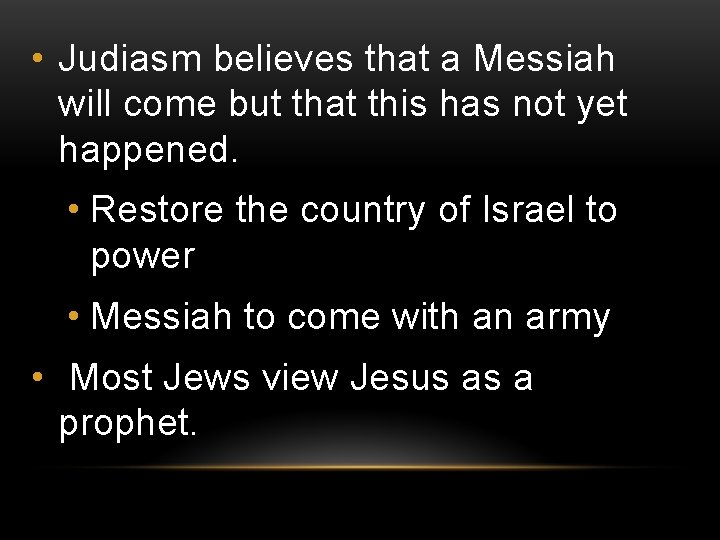 • Judiasm believes that a Messiah will come but that this has not yet happened.

• Restore the country of Israel to power

• Messiah to come with an army

• Most Jews view Jesus as a prophet.